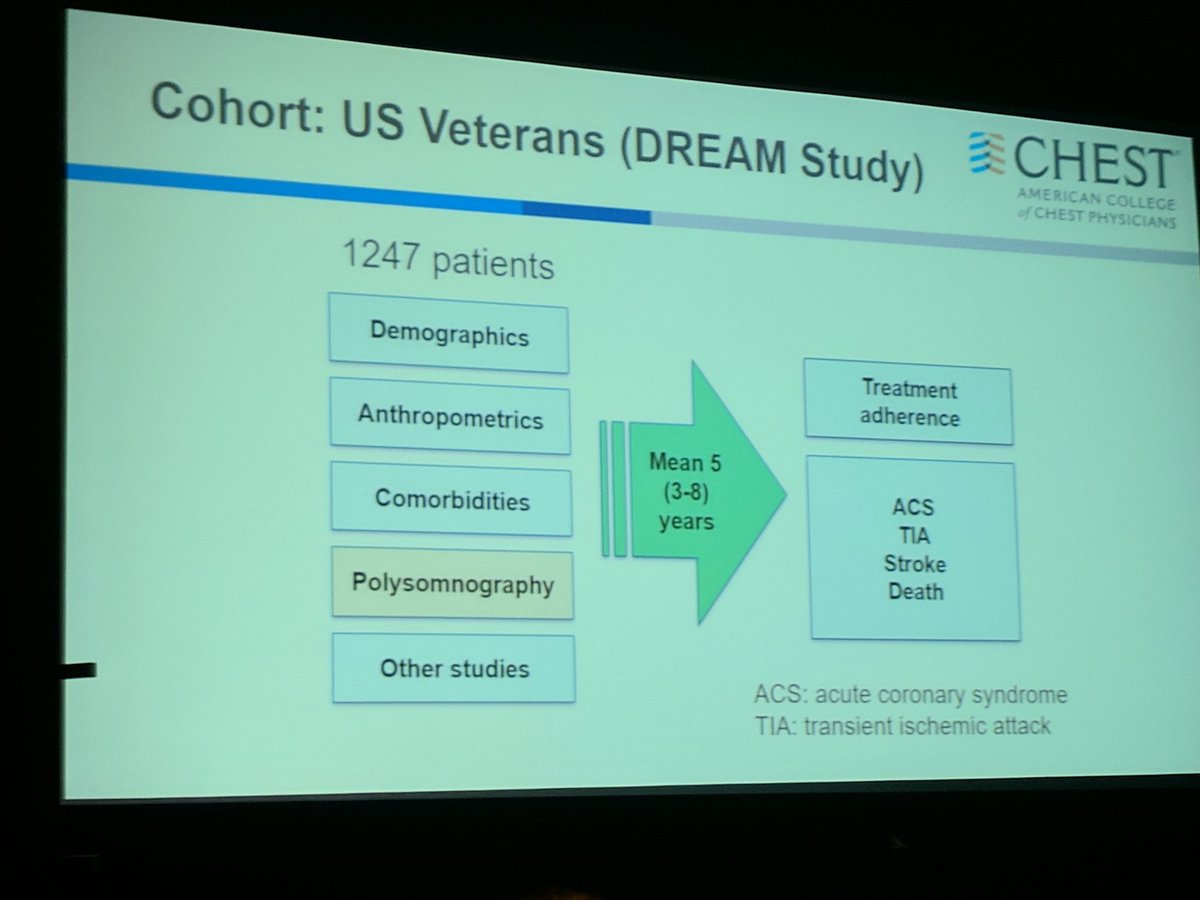 Cohort: US Veterans (DREAM Study)

CHEST
AMERICAN COLLEGE of CHEST PHYSICIANS

1247 patients

Demographics

Anthropometrics

Comorbidities

Polysomnography

Other studies

Mean 5 (3-8) years

Treatment adherence

ACS
TIA
Stroke
Death

ACS: acute coronary syndrome
TIA: transient ischemic attack